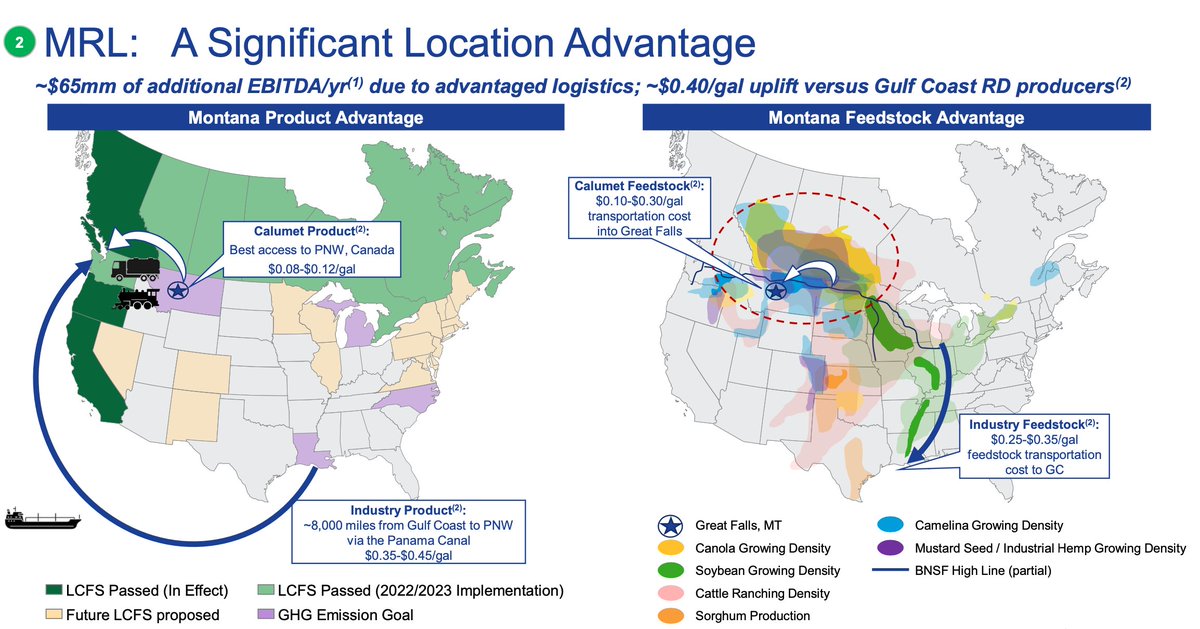 2 MRL: A Significant Location Advantage

~\$65mm of additional EBITDA/yr$^{(1)}$ due to advantaged logistics; ~\$0.40/gal uplift versus Gulf Coast RD producers$^{(2)}$

Montana Product Advantage

Calumet Product$^{(2)}$: Best access to PNW, Canada \$0.08-\$0.12/gal

Industry Product$^{(2)}$: ~8,000 miles from Gulf Coast to PNW via the Panama Canal \$0.35-\$0.45/gal

LCFS Passed (In Effect)
LCFS Passed (2022/2023 Implementation)
Future LCFS proposed
GHG Emission Goal

Montana Feedstock Advantage

Calumet Feedstock$^{(2)}$: \$0.10-\$0.30/gal transportation cost into Great Falls

Industry Feedstock$^{(2)}$: \$0.25-\$0.35/gal feedstock transportation cost to GC

Great Falls, MT
Canola Growing Density
Soybean Growing Density
Cattle Ranching Density
Sorghum Production
Camelina Growing Density
Mustard Seed / Industrial Hemp Growing Density
BNSF High Line (partial)